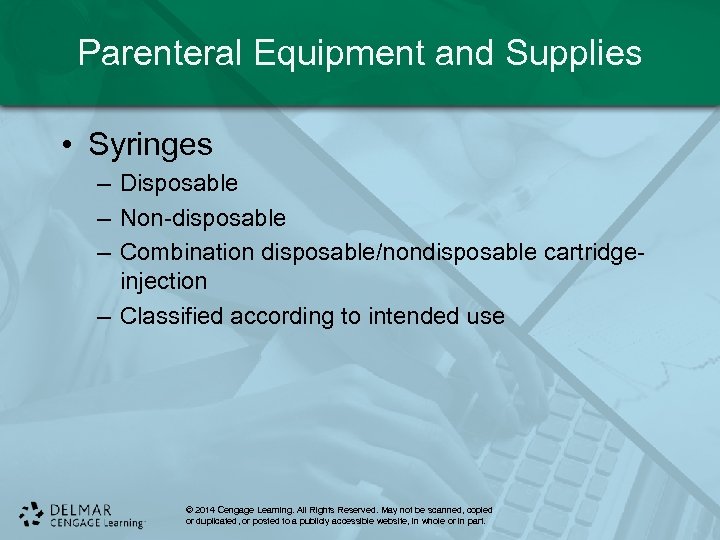 Parenteral Equipment and Supplies

• Syringes
– Disposable
– Non-disposable
– Combination disposable/nondisposable cartridge-injection
– Classified according to intended use

DELMAR CENGAGE Learning

© 2014 Cengage Learning. All Rights Reserved. May not be scanned, copied or duplicated, or posted to a publicly accessible website, in whole or in part.